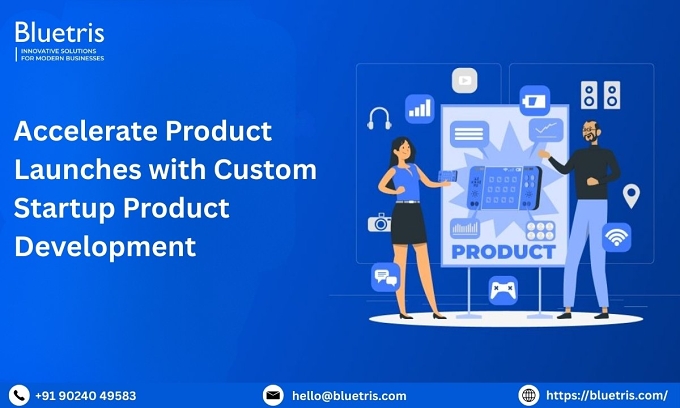 Bluetris
INNOVATIVE SOLUTIONS FOR MODERN BUSINESSES

Accelerate Product Launches with Custom Startup Product Development

PRODUCT

+91 90240 49583

hello@bluetris.com

https://bluetris.com/